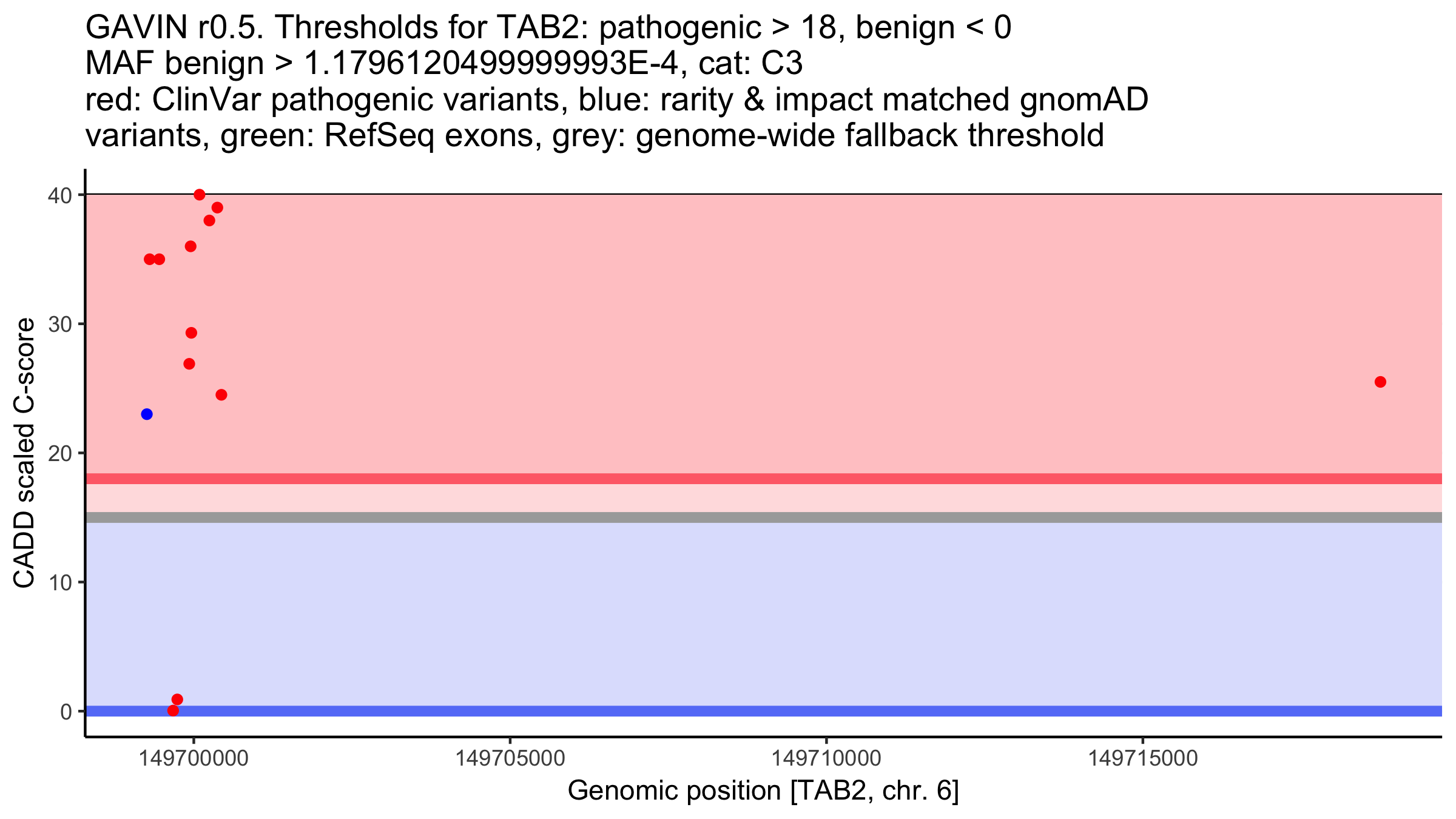 GAVIN r0.5. Thresholds for TAB2: pathogenic > 18, benign < 0
MAF benign > 1.1796120499999993E-4, cat: C3
red: ClinVar pathogenic variants, blue: rarity & impact matched gnomAD variants, green: RefSeq exons, grey: genome-wide fallback threshold

CADD scaled C-score

40
30
20
10
0

149700000
149705000
149710000
149715000

Genomic position [TAB2, chr. 6]